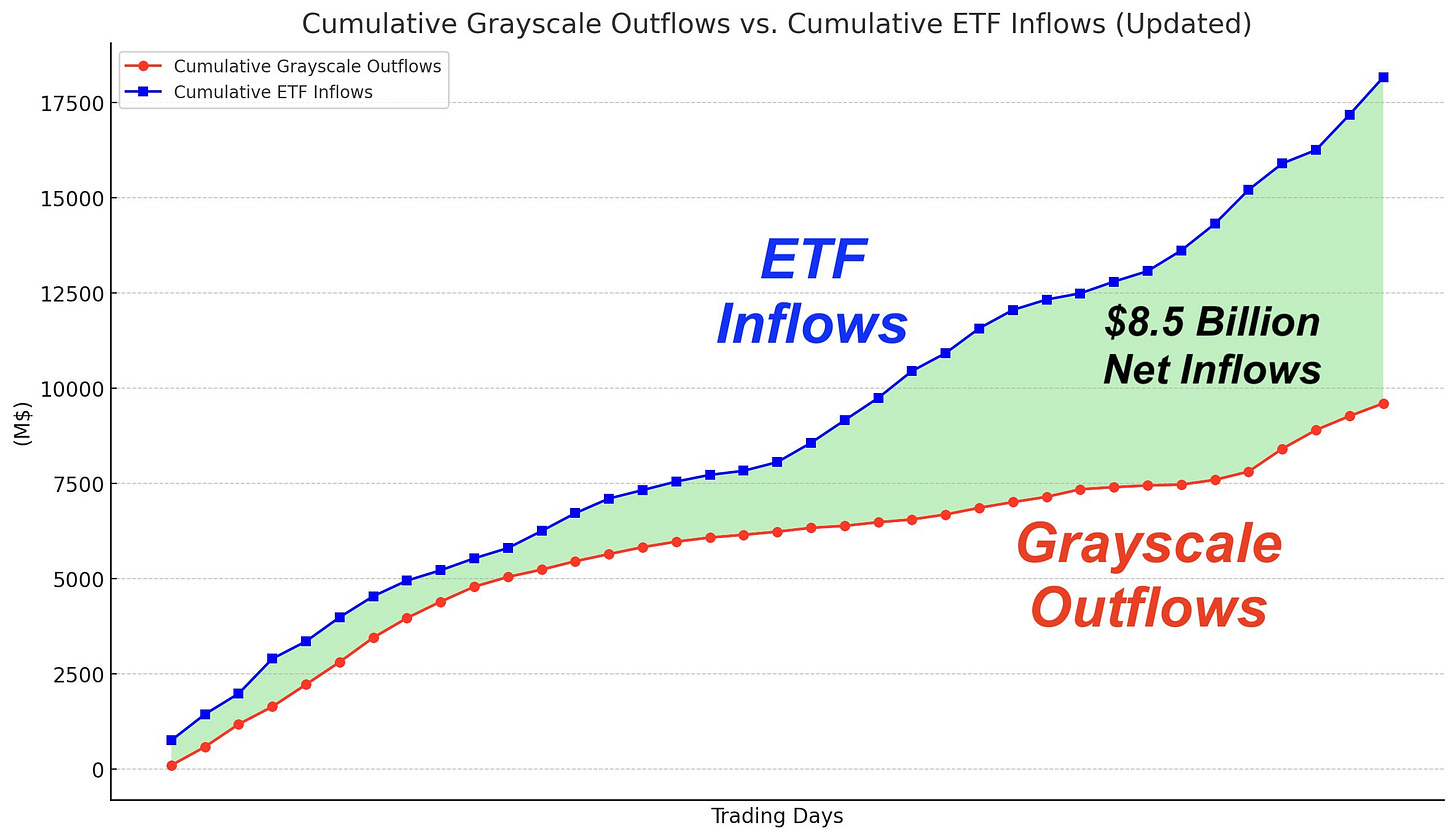 Cumulative Grayscale Outflows vs. Cumulative ETF Inflows (Updated)

Cumulative Grayscale Outflows
Cumulative ETF Inflows

17500
15000
12500
10000
7500
5000
2500
0

(M$)

ETF Inflows

$8.5 Billion Net Inflows

Grayscale Outflows

Trading Days